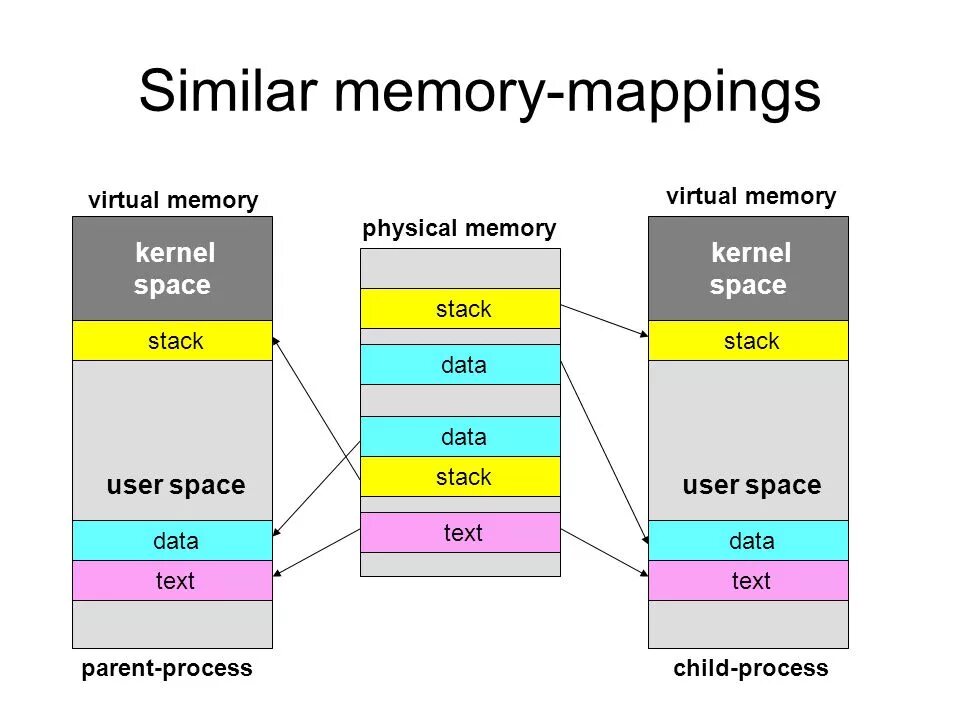 Similar memory-mappings

virtual memory

kernel space

stack

user space

data

text

parent-process

physical memory

stack

data

data

stack

text

virtual memory

kernel space

stack

user space

data

text

child-process